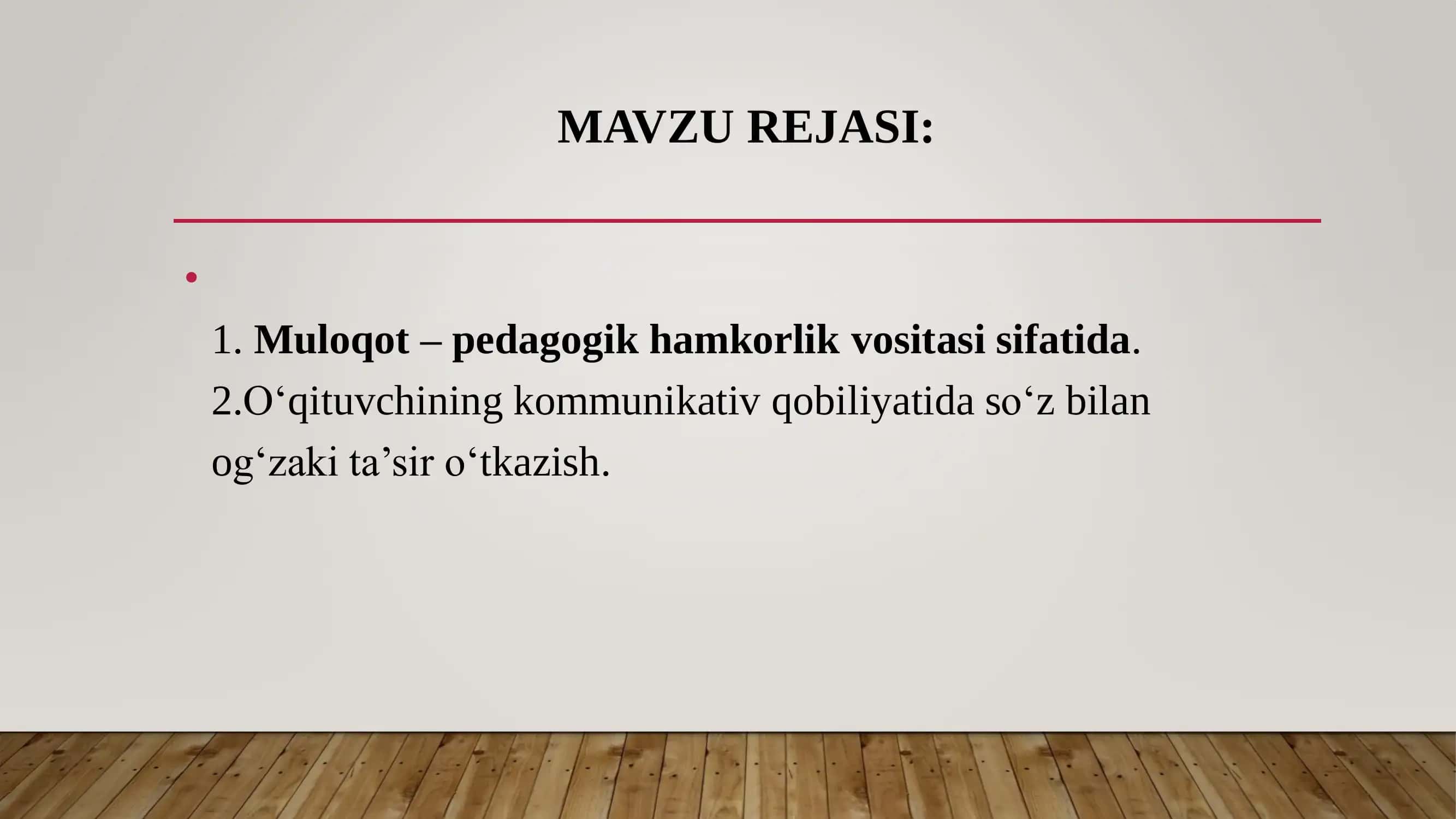 MAVZU REJASI:

•

1. Muloqot – pedagogik hamkorlik vositasi sifatida.
2.O‘qituvchining kommunikativ qobiliyatida so‘z bilan og‘zaki ta’sir o‘tkazish.